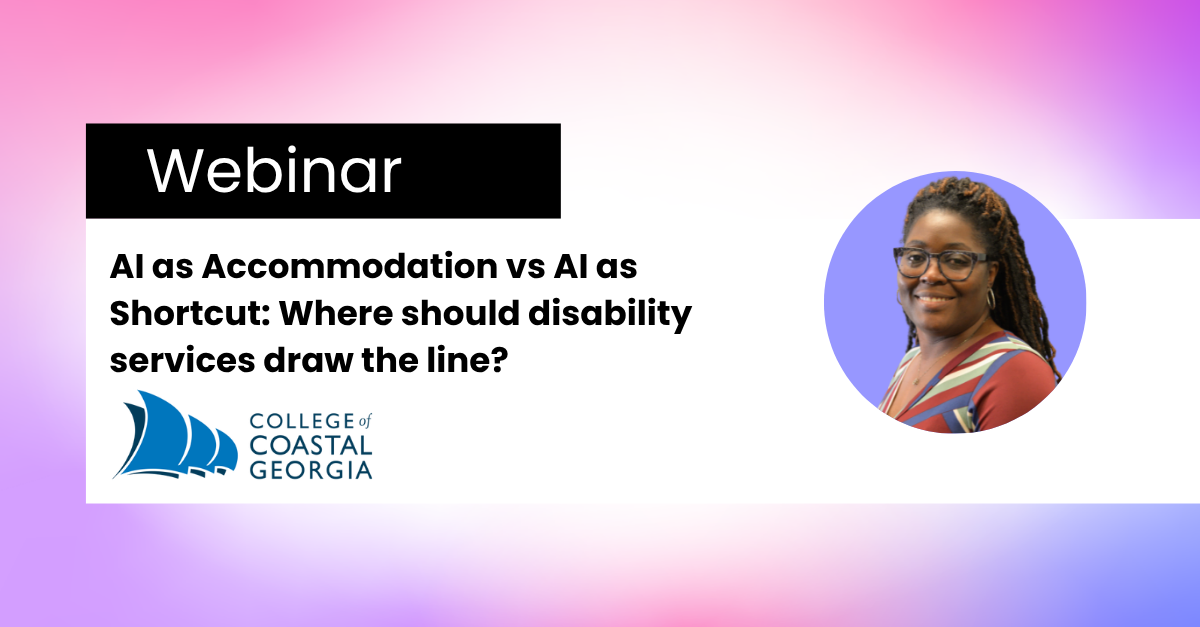 Webinar

AI as Accommodation vs AI as Shortcut: Where should disability services draw the line?

COLLEGE of COASTAL GEORGIA